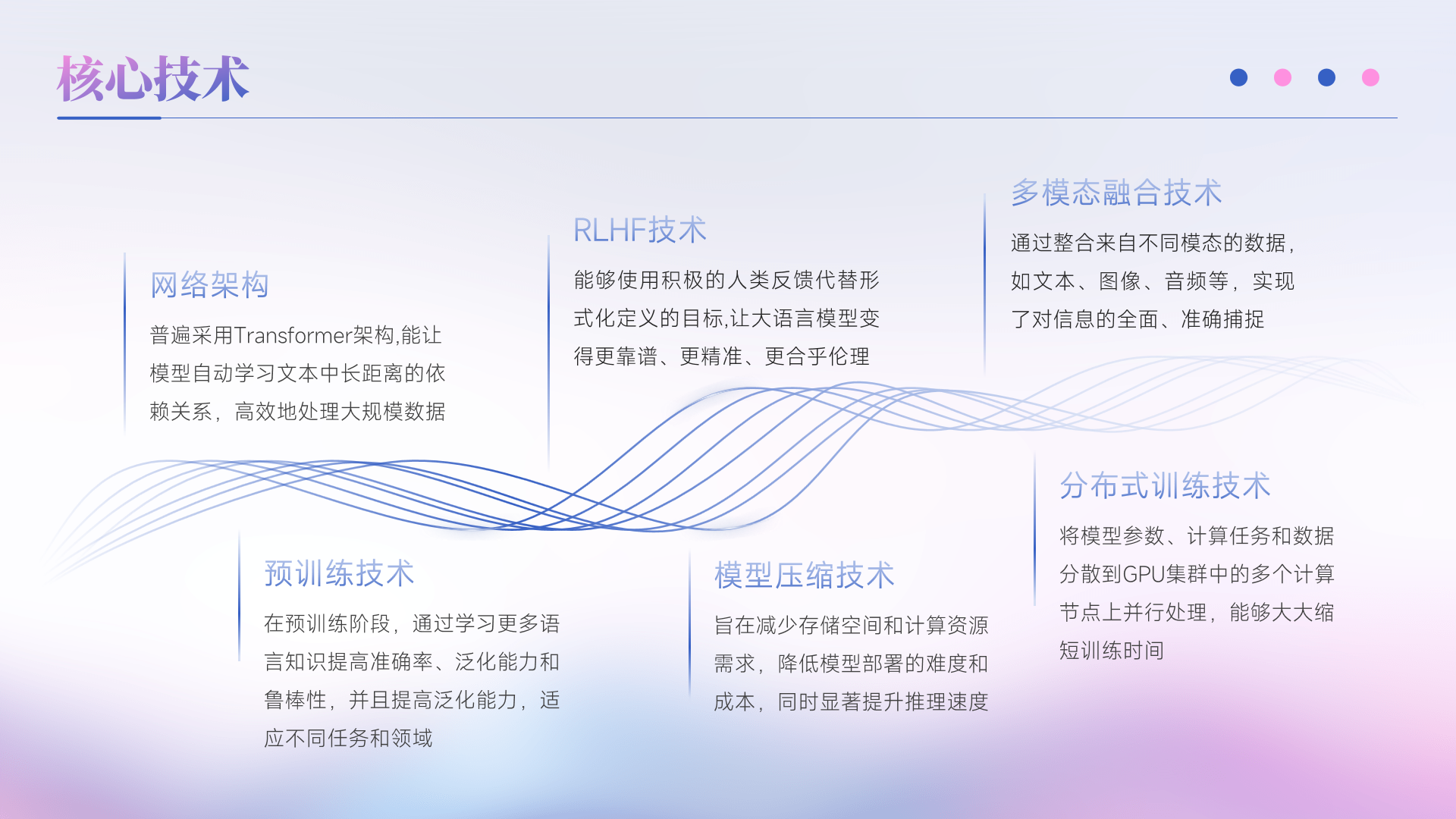 核心技术

网络架构

普遍采用Transformer架构,能让模型自动学习文本中长距离的依赖关系，高效地处理大规模数据

RLHF技术

能够使用积极的人类反馈代替形式化定义的目标,让大语言模型变得更靠谱、更精准、更合乎伦理

多模态融合技术

通过整合来自不同模态的数据，如文本、图像、音频等，实现了对信息的全面、准确捕捉

预训练技术

在预训练阶段，通过学习更多语言知识提高准确率、泛化能力和鲁棒性，并且提高泛化能力，适应不同任务和领域

模型压缩技术

旨在减少存储空间和计算资源需求，降低模型部署的难度和成本，同时显著提升推理速度

分布式训练技术

将模型参数、计算任务和数据分散到GPU集群中的多个计算节点上并行处理，能够大大缩短训练时间